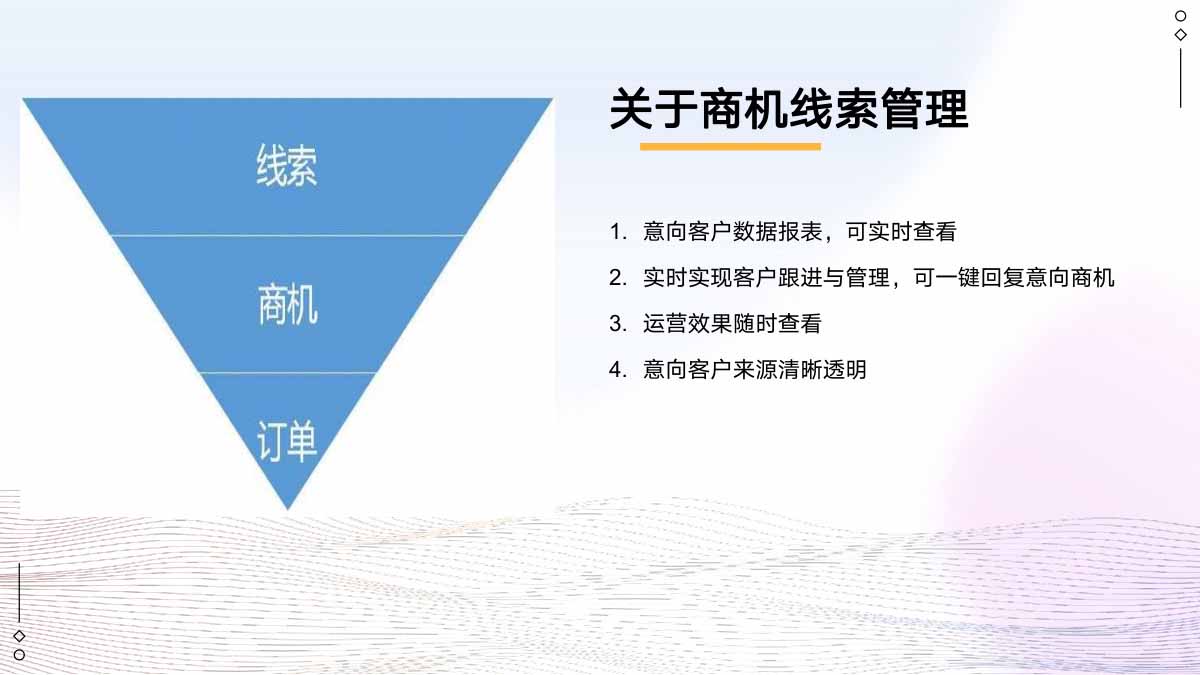 线索

商机

订单

关于商机线索管理

1. 意向客户数据报表，可实时查看
2. 实时实现客户跟进与管理，可一键回复意向商机
3. 运营效果随时查看
4. 意向客户来源清晰透明